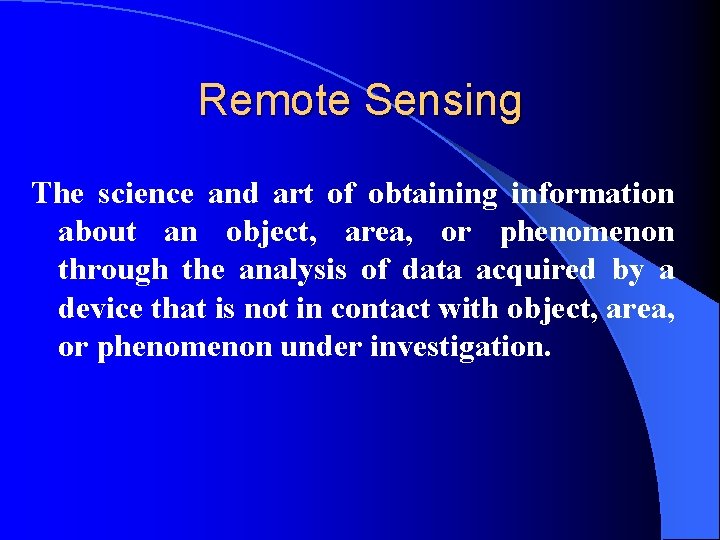 Remote Sensing

The science and art of obtaining information about an object, area, or phenomenon through the analysis of data acquired by a device that is not in contact with object, area, or phenomenon under investigation.